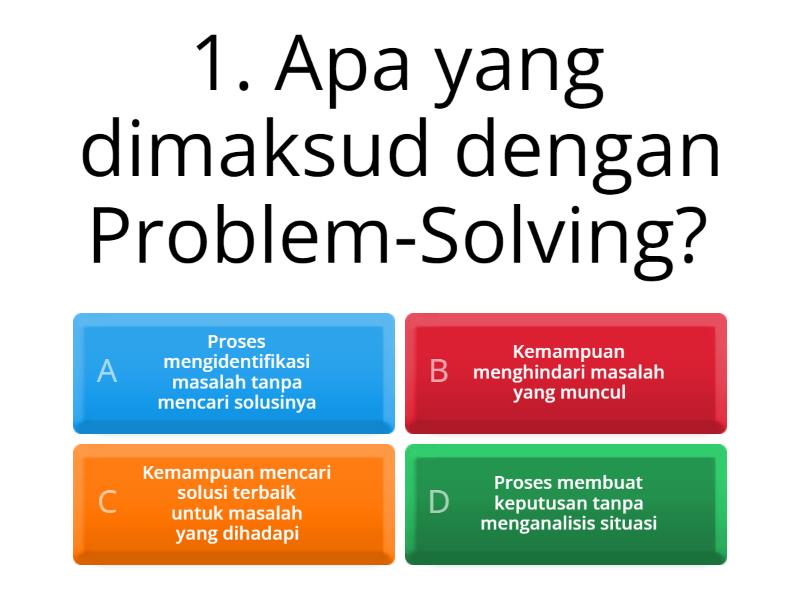 1. Apa yang dimaksud dengan Problem-Solving?

A Proses mengidentifikasi masalah tanpa mencari solusinya

B Kemampuan menghindari masalah yang muncul

C Kemampuan mencari solusi terbaik untuk masalah yang dihadapi

D Proses membuat keputusan tanpa menganalisis situasi